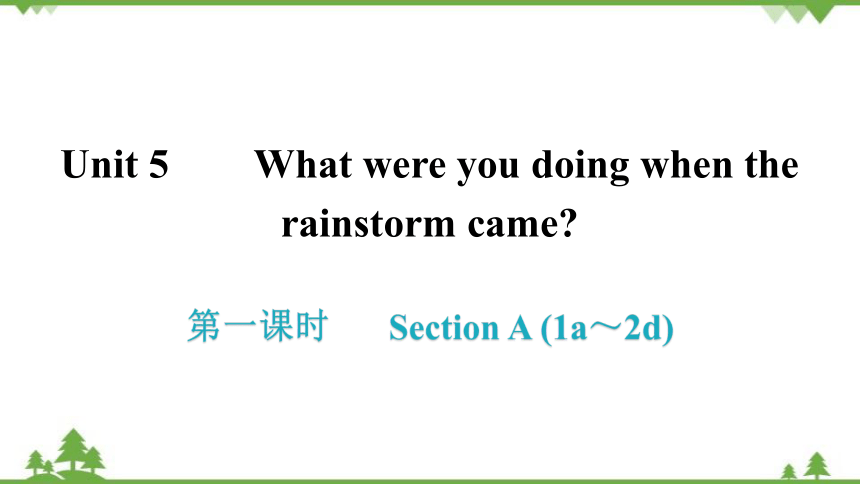 Unit 5 What were you doing when the rainstorm came?

第一课时 Section A (1a～2d)